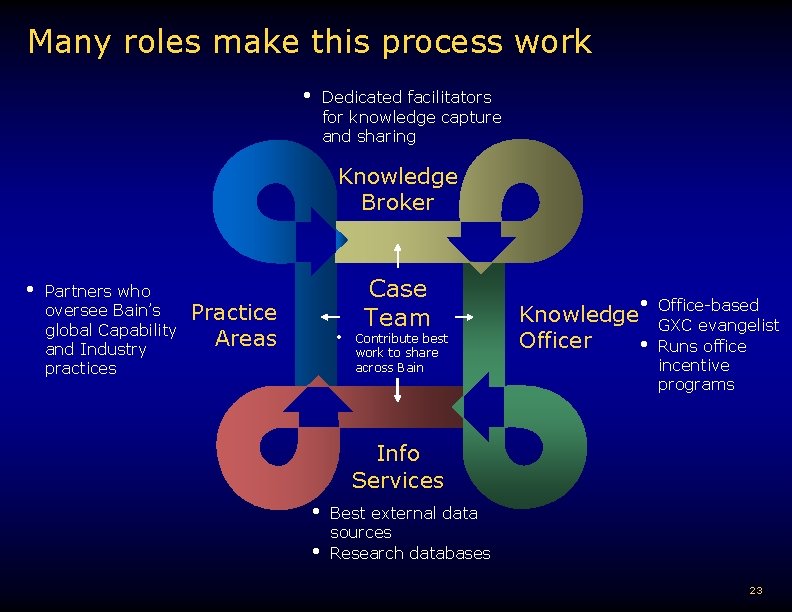 Many roles make this process work

• Dedicated facilitators for knowledge capture and sharing

Knowledge Broker

• Partners who oversee Bain's global Capability and Industry practices

Practice Areas

Case Team

• Contribute best work to share across Bain

Knowledge Officer

• Office-based GXC evangelist
• Runs office incentive programs

Info Services

• Best external data sources
• Research databases

23